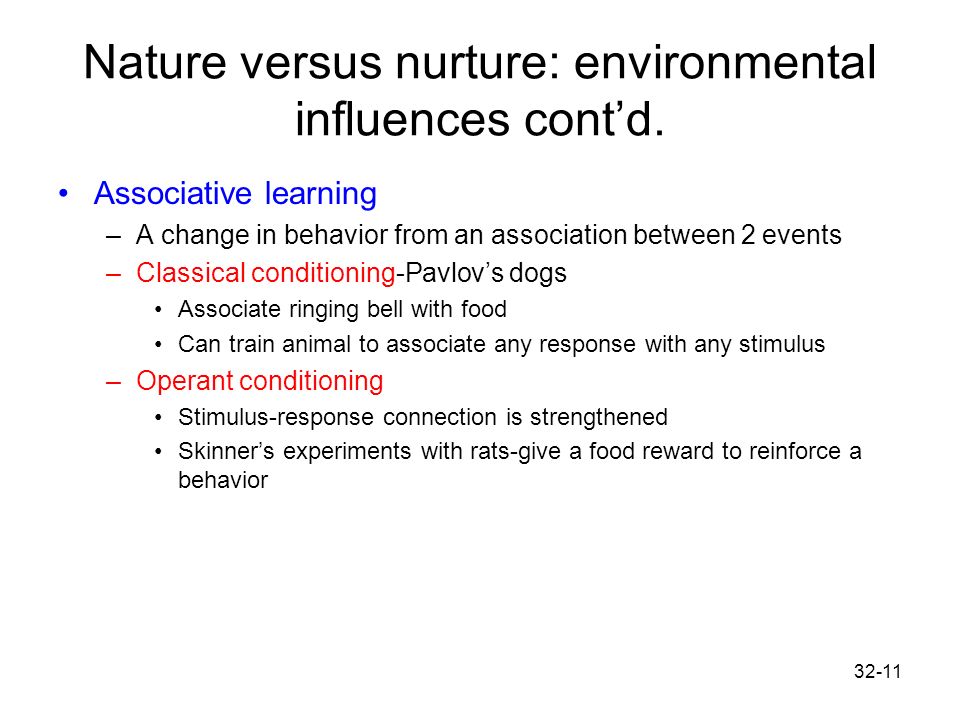 Nature versus nurture: environmental influences cont’d.

• Associative learning
– A change in behavior from an association between 2 events
– Classical conditioning-Pavlov’s dogs
• Associate ringing bell with food
• Can train animal to associate any response with any stimulus
– Operant conditioning
• Stimulus-response connection is strengthened
• Skinner’s experiments with rats-give a food reward to reinforce a behavior

32-11